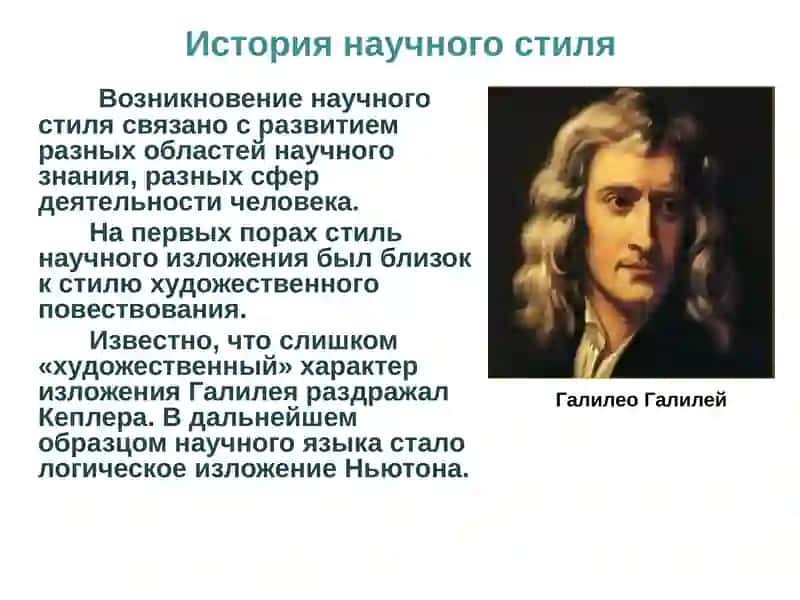 История научного стиля

Возникновение научного стиля связано с развитием разных областей научного знания, разных сфер деятельности человека.

На первых порах стиль научного изложения был близок к стилю художественного повествования.

Известно, что слишком «художественный» характер изложения Галилея раздражал Кеплера. В дальнейшем образцом научного языка стало логическое изложение Ньютона.

Галилео Галилей